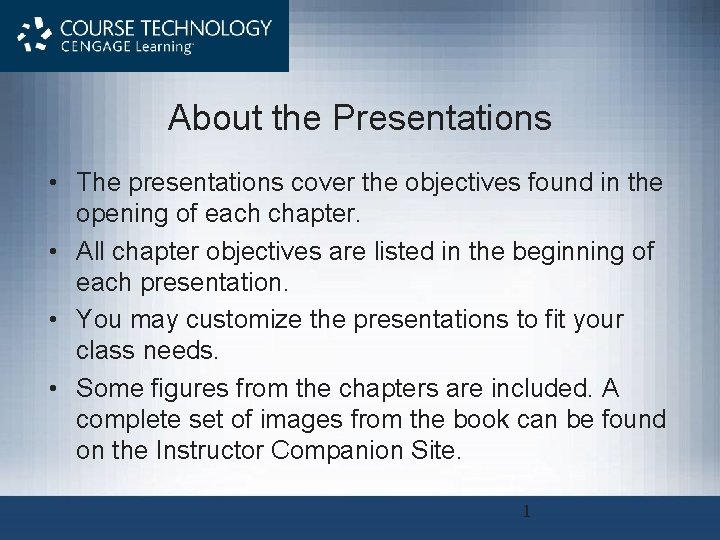 COURSE TECHNOLOGY
CENGAGE Learning

About the Presentations

• The presentations cover the objectives found in the opening of each chapter.
• All chapter objectives are listed in the beginning of each presentation.
• You may customize the presentations to fit your class needs.
• Some figures from the chapters are included. A complete set of images from the book can be found on the Instructor Companion Site.

1